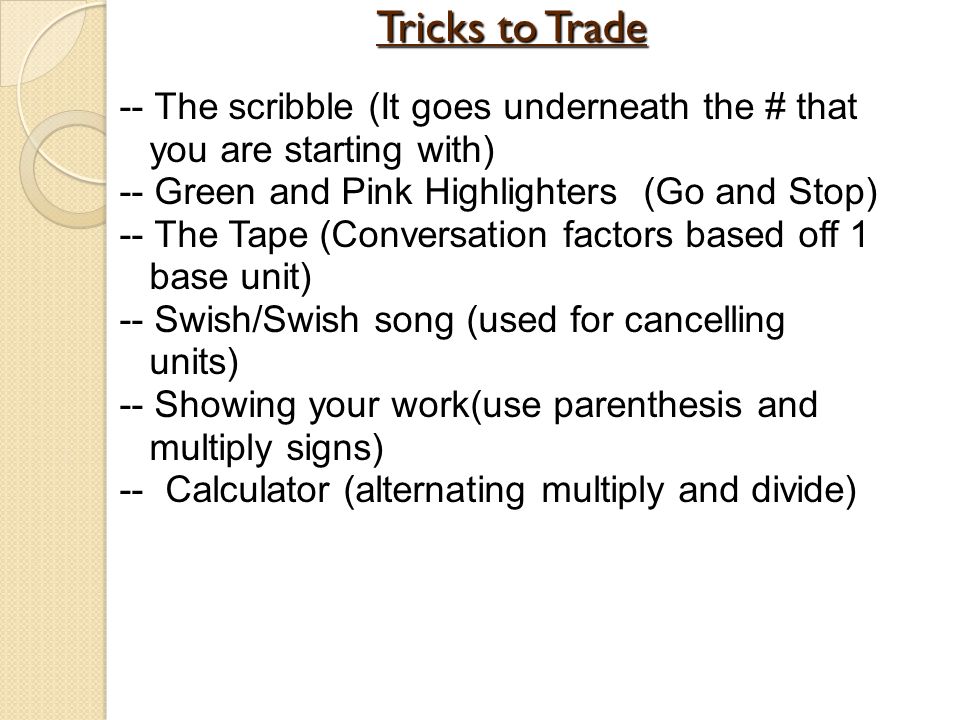 Tricks to Trade

-- The scribble (It goes underneath the # that you are starting with)
-- Green and Pink Highlighters (Go and Stop)
-- The Tape (Conversation factors based off 1 base unit)
-- Swish/Swish song (used for cancelling units)
-- Showing your work(use parenthesis and multiply signs)
-- Calculator (alternating multiply and divide)